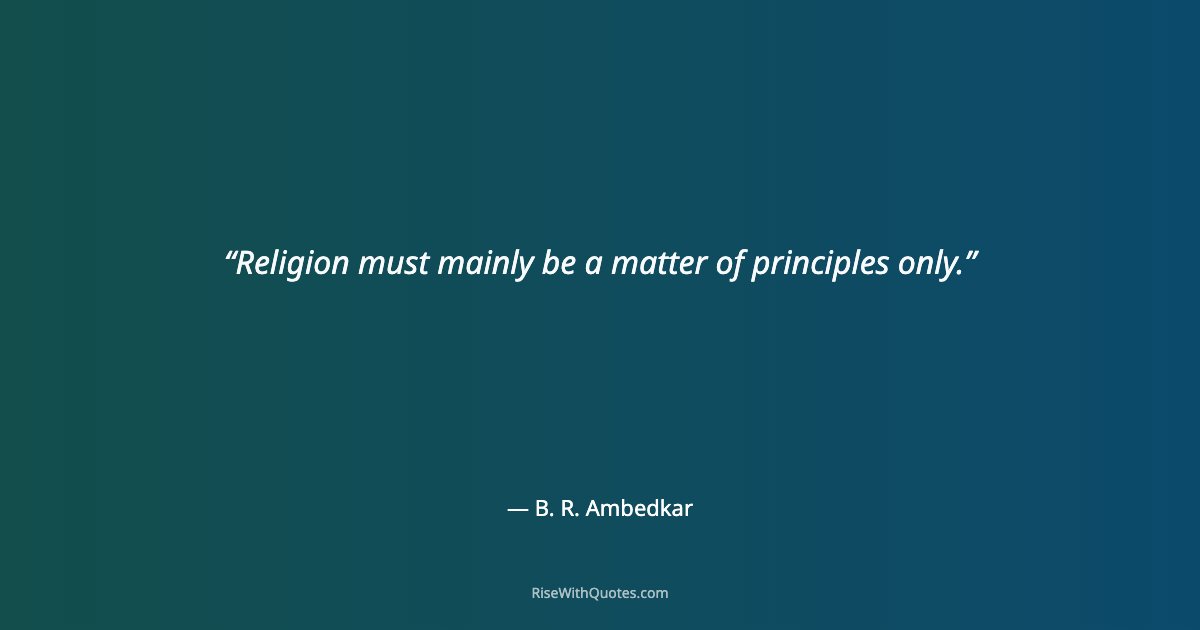 “Religion must mainly be a matter of principles only.”

— B. R. Ambedkar

RiseWithQuotes.com